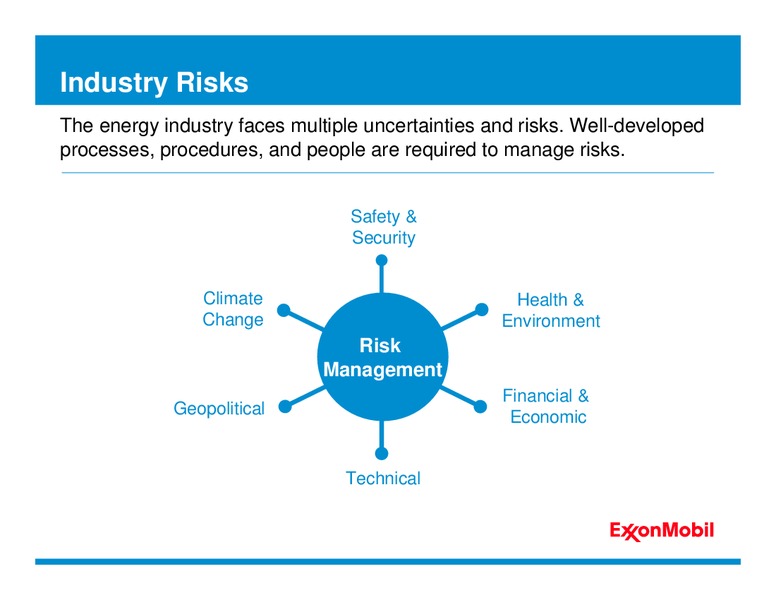 Industry Risks

The energy industry faces multiple uncertainties and risks. Well-developed processes, procedures, and people are required to manage risks.

Safety & Security

Climate Change

Health & Environment

Risk Management

Geopolitical

Financial & Economic

Technical

ExxonMobil